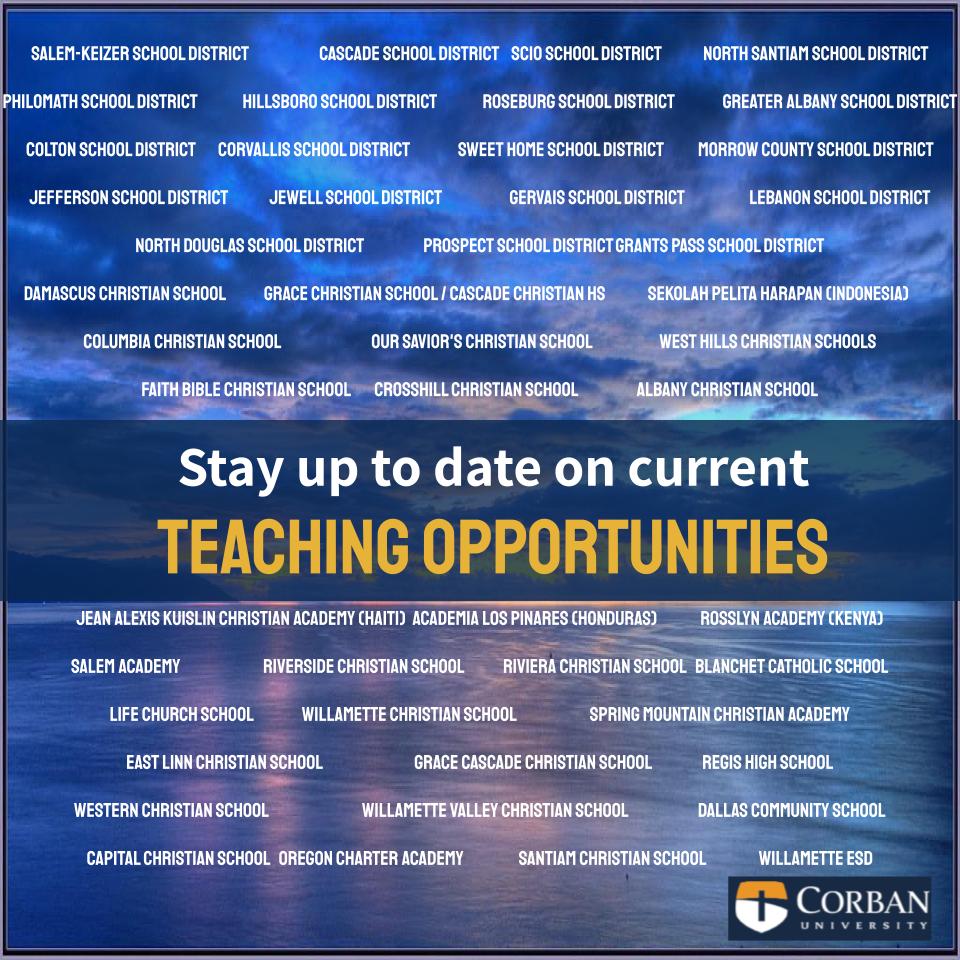 SALEM-KEIZER SCHOOL DISTRICT CASCADE SCHOOL DISTRICT SCIO SCHOOL DISTRICT NORTH SANTIAM SCHOOL DISTRICT

PHILOMATH SCHOOL DISTRICT HILLSBORO SCHOOL DISTRICT ROSEBURG SCHOOL DISTRICT GREATER ALBANY SCHOOL DISTRICT

COLTON SCHOOL DISTRICT CORVALLIS SCHOOL DISTRICT SWEET HOME SCHOOL DISTRICT MORROW COUNTY SCHOOL DISTRICT

JEFFERSON SCHOOL DISTRICT JEWELL SCHOOL DISTRICT GERVAIS SCHOOL DISTRICT LEBANON SCHOOL DISTRICT

NORTH DOUGLAS SCHOOL DISTRICT PROSPECT SCHOOL DISTRICT GRANTS PASS SCHOOL DISTRICT

DAMASCUS CHRISTIAN SCHOOL GRACE CHRISTIAN SCHOOL / CASCADE CHRISTIAN HS SEKOLAH PELITA HARAPAN (INDONESIA)

COLUMBIA CHRISTIAN SCHOOL OUR SAVIOR'S CHRISTIAN SCHOOL WEST HILLS CHRISTIAN SCHOOLS

FAITH BIBLE CHRISTIAN SCHOOL CROSSHILL CHRISTIAN SCHOOL ALBANY CHRISTIAN SCHOOL

Stay up to date on current
TEACHING OPPORTUNITIES

JEAN ALEXIS KUISLIN CHRISTIAN ACADEMY (HAITI) ACADEMIA LOS PINARES (HONDURAS) ROSSLYN ACADEMY (KENYA)

SALEM ACADEMY RIVERSIDE CHRISTIAN SCHOOL RIVIERA CHRISTIAN SCHOOL BLANCHET CATHOLIC SCHOOL

LIFE CHURCH SCHOOL WILLAMETTE CHRISTIAN SCHOOL SPRING MOUNTAIN CHRISTIAN ACADEMY

EAST LINN CHRISTIAN SCHOOL GRACE CASCADE CHRISTIAN SCHOOL REGIS HIGH SCHOOL

WESTERN CHRISTIAN SCHOOL WILLAMETTE VALLEY CHRISTIAN SCHOOL DALLAS COMMUNITY SCHOOL

CAPITAL CHRISTIAN SCHOOL OREGON CHARTER ACADEMY SANTIAM CHRISTIAN SCHOOL WILLAMETTE ESD

CORBAN UNIVERSITY